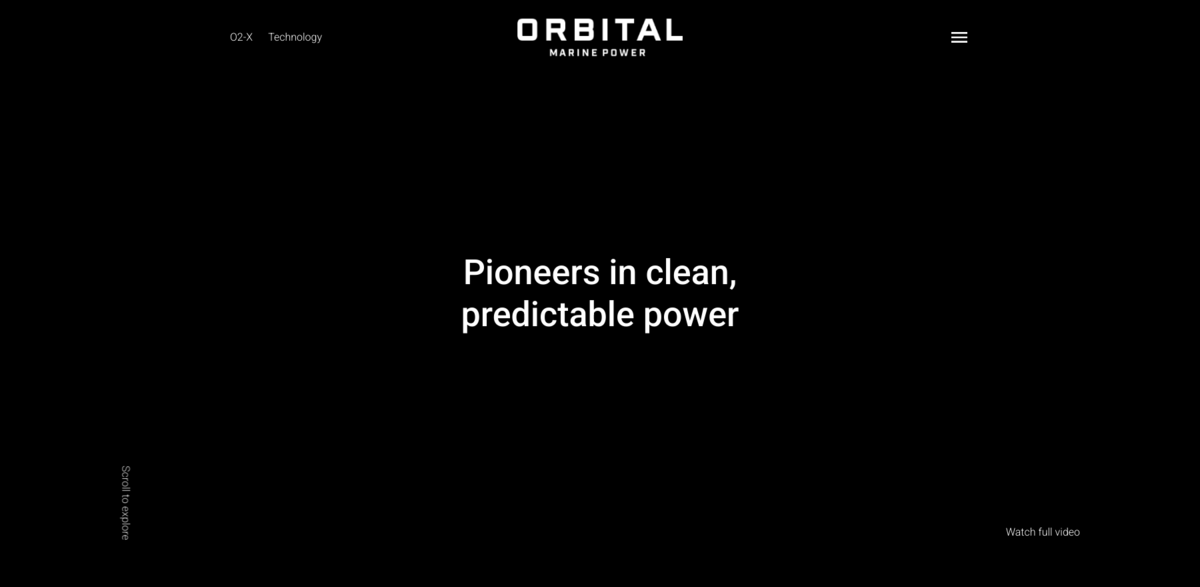 O2-X Technology

ORBITAL
MARINE POWER

Pioneers in clean, predictable power

Scroll to explore

Watch full video